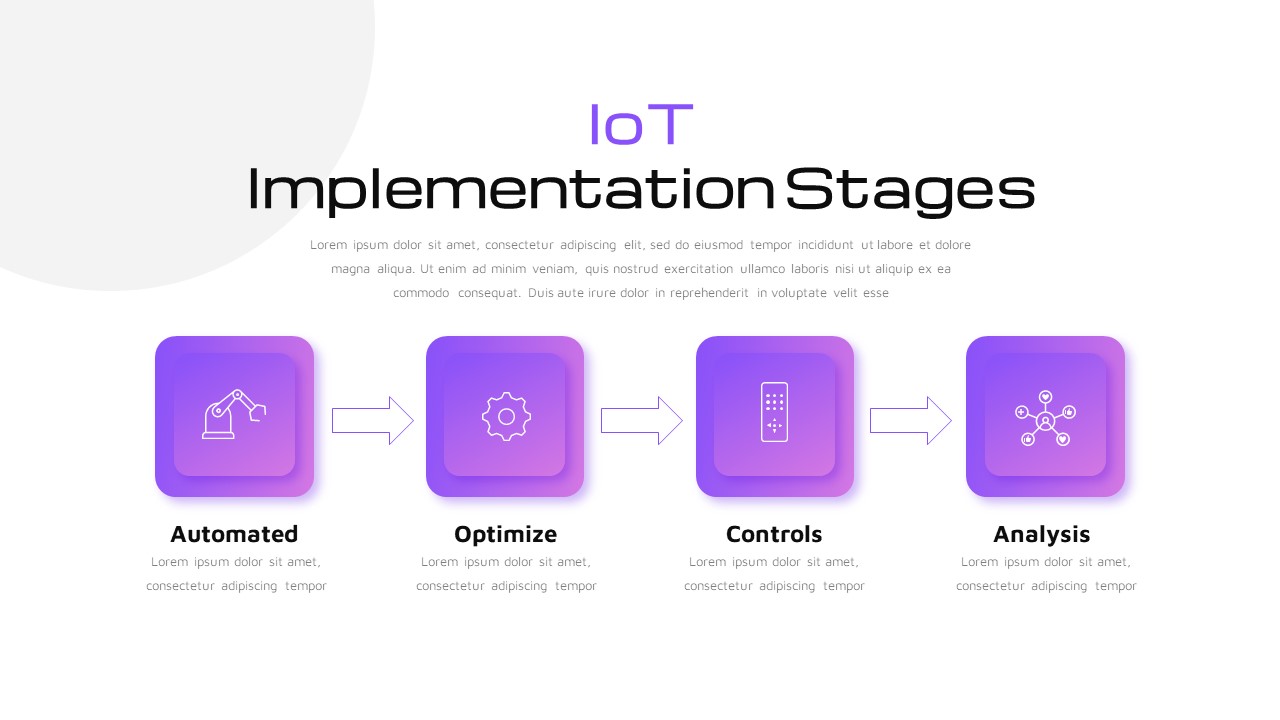 IoT
Implementation Stages

Lorem ipsum dolor sit amet, consectetur adipiscing elit, sed do eiusmod tempor incididunt ut labore et dolore magna aliqua. Ut enim ad minim veniam, quis nostrud exercitation ullamco laboris nisi ut aliquip ex ea commodo consequat. Duis aute irure dolor in reprehenderit in voluptate velit esse

Automated
Lorem ipsum dolor sit amet, consectetur adipiscing tempor

Optimize
Lorem ipsum dolor sit amet, consectetur adipiscing tempor

Controls
Lorem ipsum dolor sit amet, consectetur adipiscing tempor

Analysis
Lorem ipsum dolor sit amet, consectetur adipiscing tempor